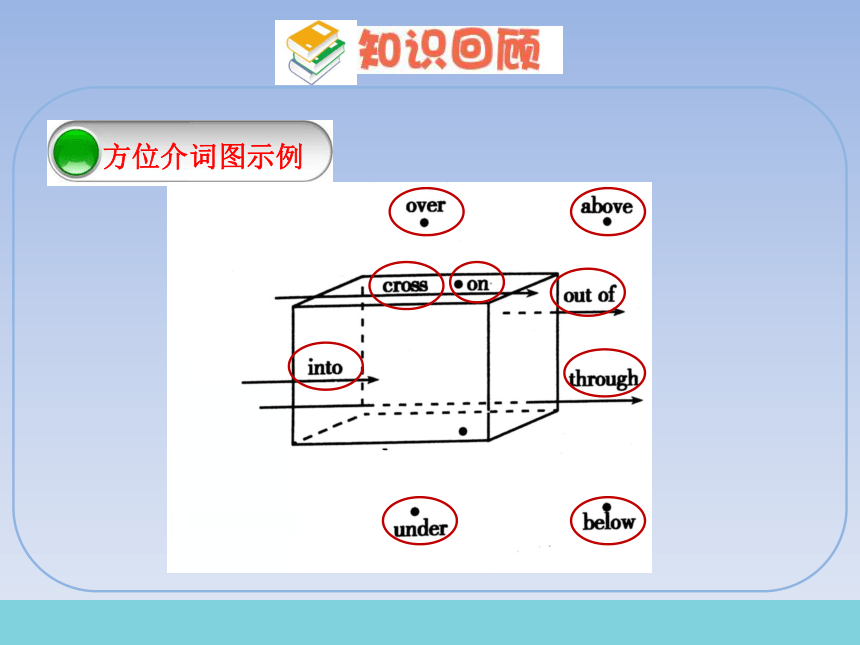 知识回顾

方位介词图示例

over

above

cross

on

out of

into

through

under

below